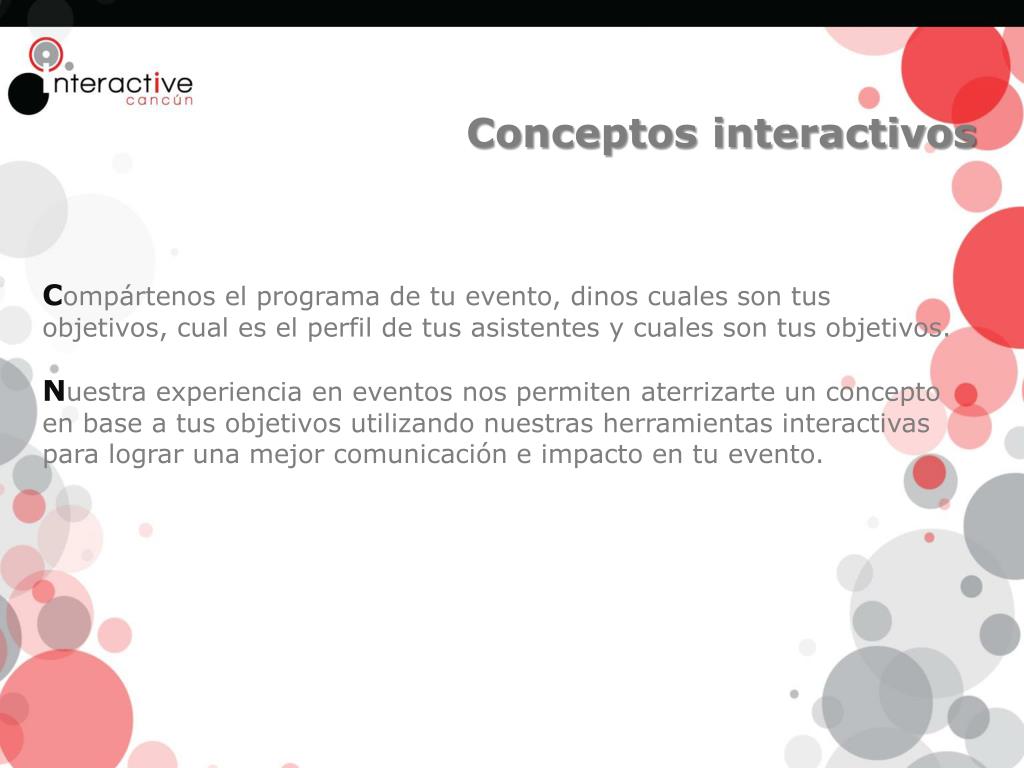 interactive
cancún

Conceptos interactivos

Compártenos el programa de tu evento, dinos cuales son tus objetivos, cual es el perfil de tus asistentes y cuales son tus objetivos.

Nuestra experiencia en eventos nos permiten aterrizarte un concepto en base a tus objetivos utilizando nuestras herramientas interactivas para lograr una mejor comunicación e impacto en tu evento.